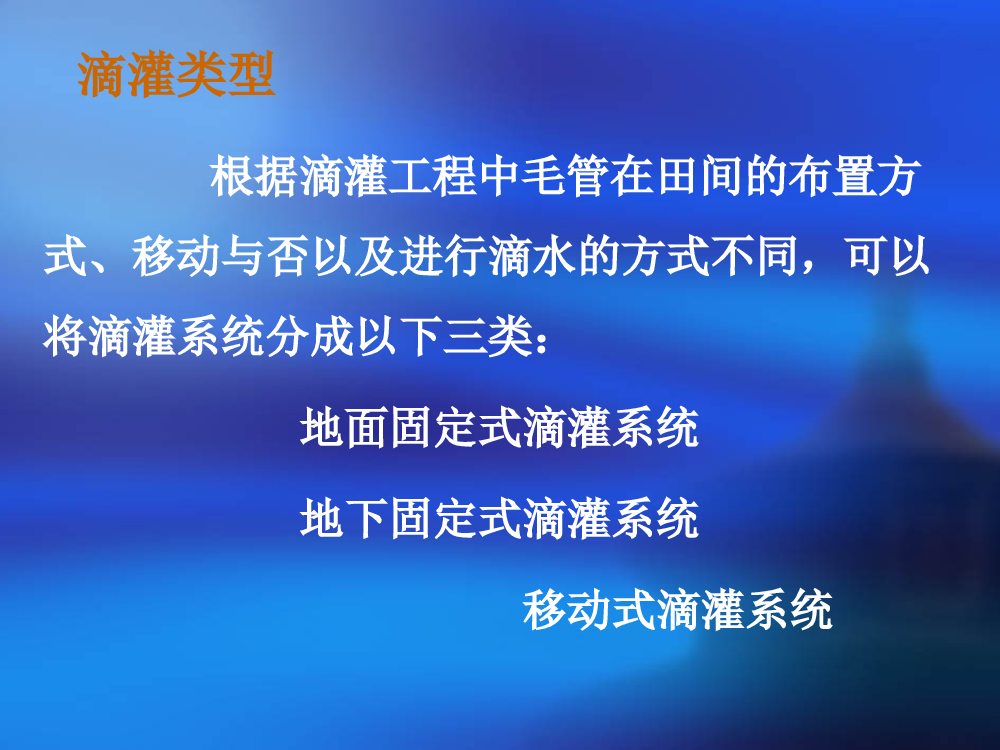 滴灌类型

根据滴灌工程中毛管在田间的布置方式、移动与否以及进行滴水的方式不同，可以将滴灌系统分成以下三类：

地面固定式滴灌系统

地下固定式滴灌系统

移动式滴灌系统